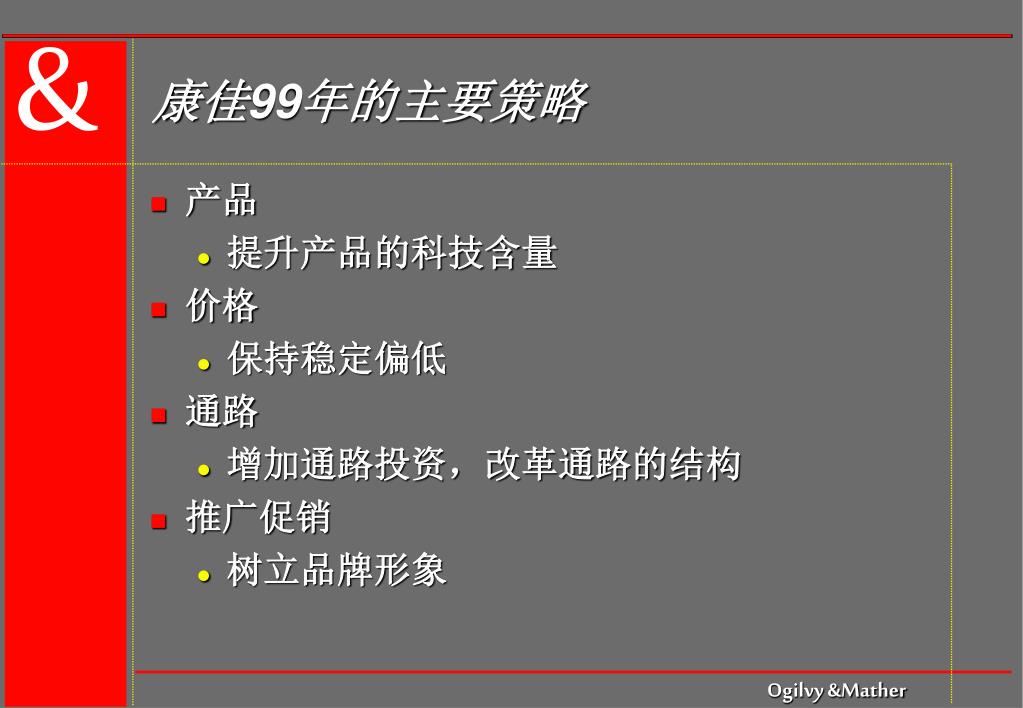 &

康佳99年的主要策略

产品
提升产品的科技含量
价格
保持稳定偏低
通路
增加通路投资，改革通路的结构
推广促销
树立品牌形象

Ogilvy &Mather